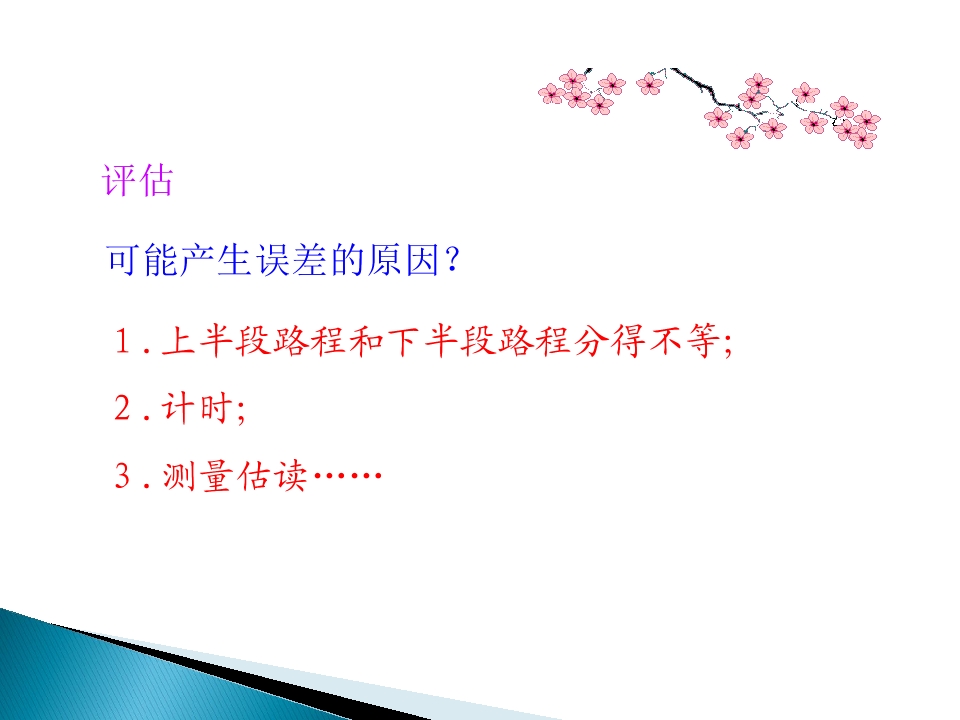 评估

可能产生误差的原因？

1．上半段路程和下半段路程分得不等;

2．计时;

3．测量估读……